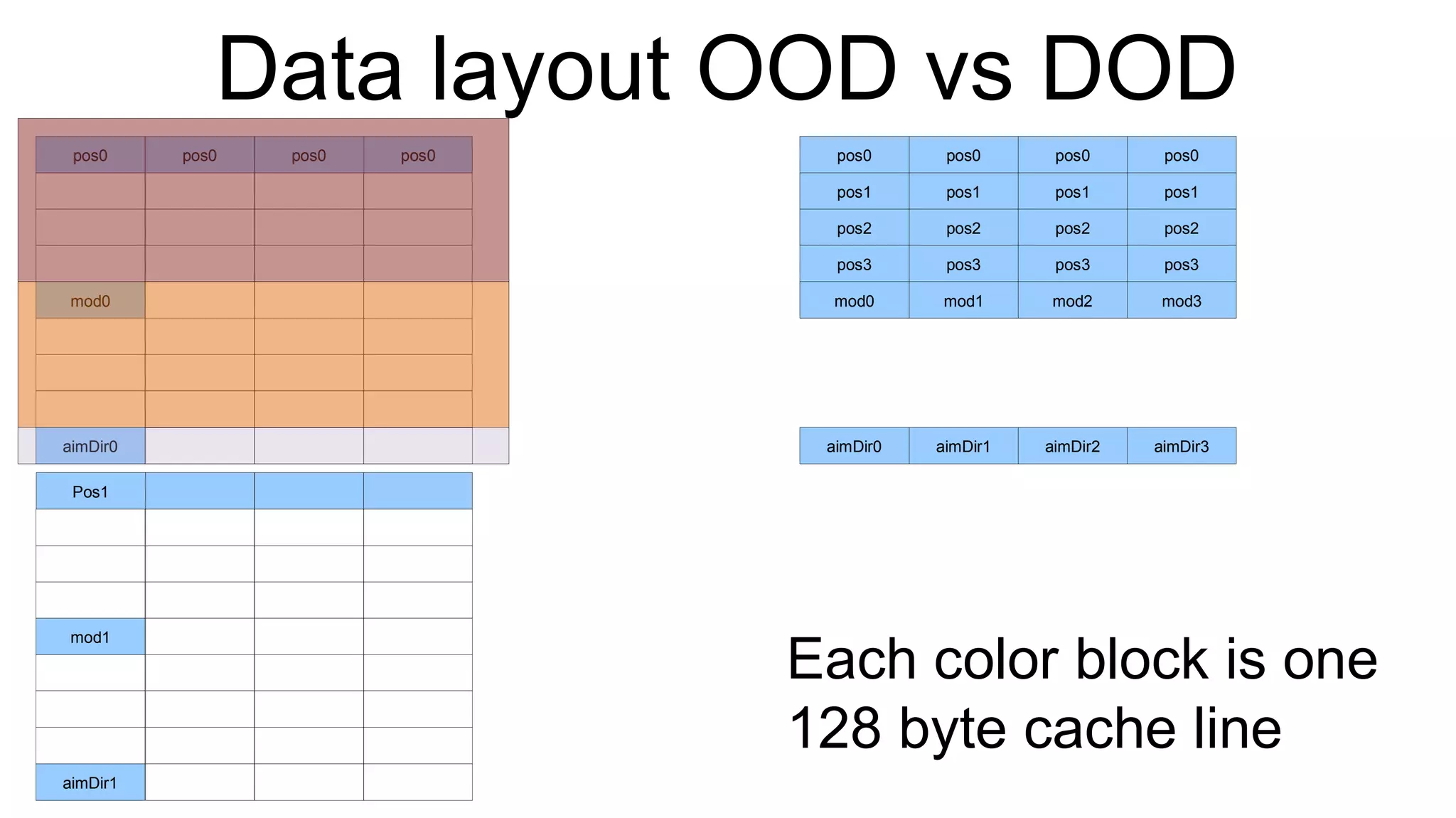 Data layout OOD vs DOD

| pos0 | pos0 | pos0 | pos0 |
|---|---|---|---|
| | | | |
| | | | |
| | | | |
| mod0 | | | |
| | | | |
| | | | |
| | | | |
| aimDir0 | | | |

| Pos1 | | | |
|---|---|---|---|
| | | | |
| | | | |
| | | | |
| mod1 | | | |
| | | | |
| | | | |
| | | | |
| aimDir1 | | | |

| pos0 | pos0 | pos0 | pos0 |
|---|---|---|---|
| pos1 | pos1 | pos1 | pos1 |
| pos2 | pos2 | pos2 | pos2 |
| pos3 | pos3 | pos3 | pos3 |
| mod0 | mod1 | mod2 | mod3 |

| aimDir0 | aimDir1 | aimDir2 | aimDir3 |
|---|---|---|---|

Each color block is one 128 byte cache line